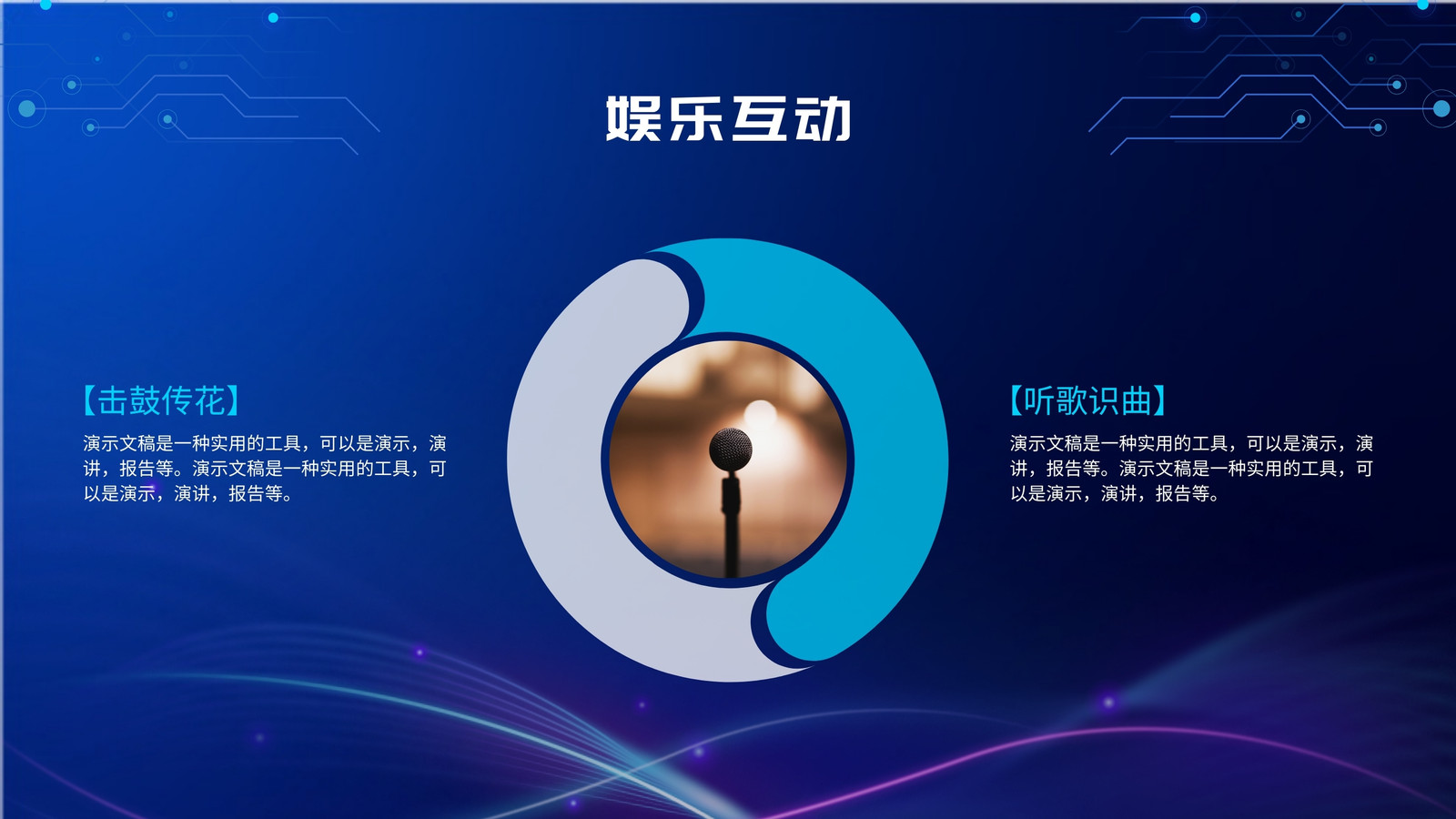 娱乐互动

【击鼓传花】
演示文稿是一种实用的工具，可以是演示，演讲，报告等。演示文稿是一种实用的工具，可以是演示，演讲，报告等。

【听歌识曲】
演示文稿是一种实用的工具，可以是演示，演讲，报告等。演示文稿是一种实用的工具，可以是演示，演讲，报告等。